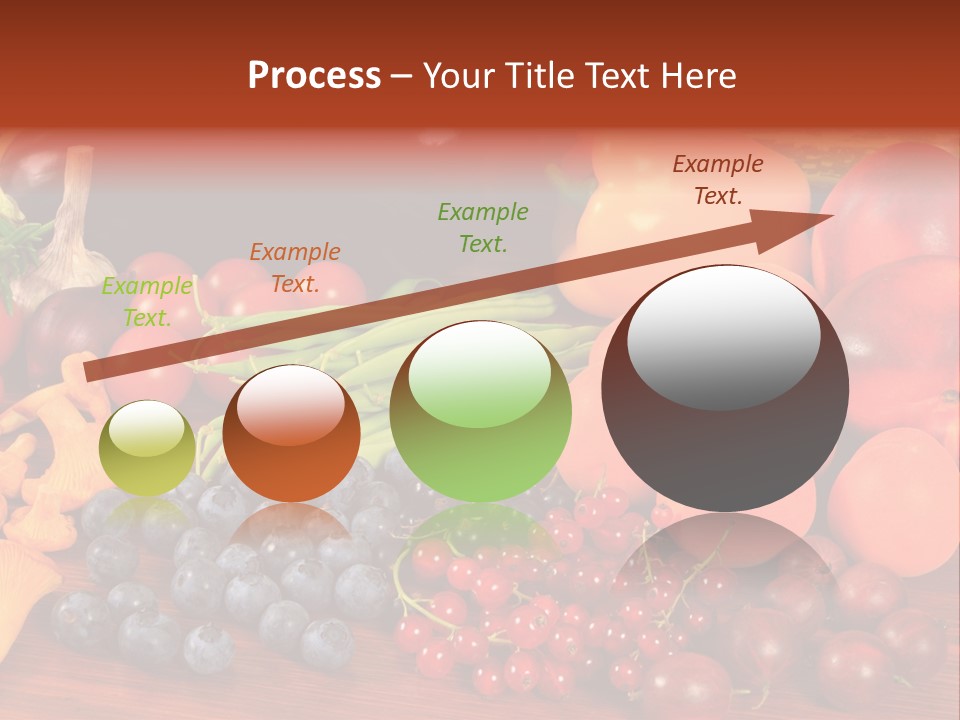 Process – Your Title Text Here

Example Text.

Example Text.

Example Text.

Example Text.